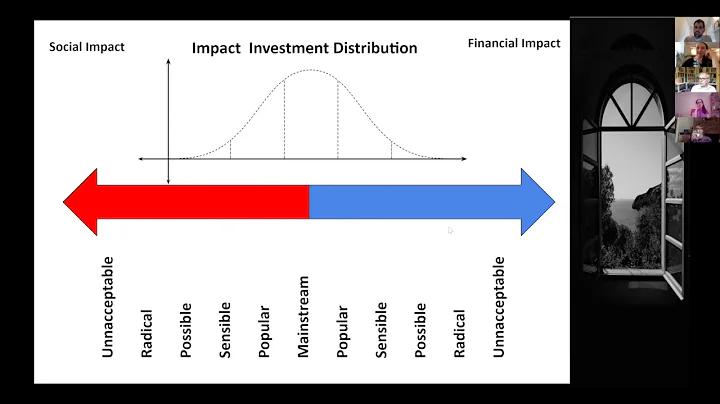 Social Impact

Impact Investment Distribution

Financial Impact

Unnacceptable

Radical

Possible

Sensible

Popular

Mainstream

Popular

Sensible

Possible

Radical

Unnacceptable